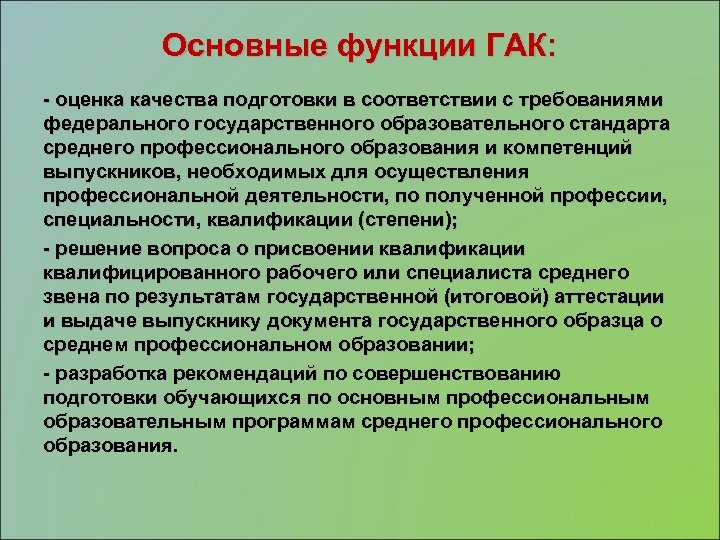 Основные функции ГАК:

- оценка качества подготовки в соответствии с требованиями федерального государственного образовательного стандарта среднего профессионального образования и компетенций выпускников, необходимых для осуществления профессиональной деятельности, по полученной профессии, специальности, квалификации (степени);

- решение вопроса о присвоении квалификации квалифицированного рабочего или специалиста среднего звена по результатам государственной (итоговой) аттестации и выдаче выпускнику документа государственного образца о среднем профессиональном образовании;

- разработка рекомендаций по совершенствованию подготовки обучающихся по основным профессиональным образовательным программам среднего профессионального образования.